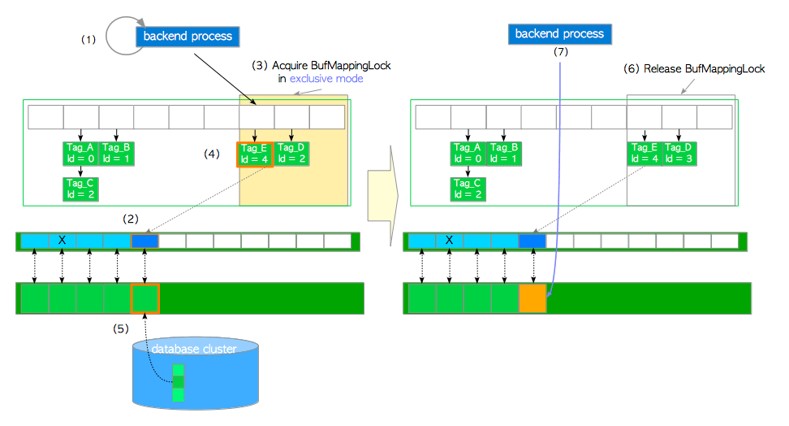 (1)
backend process
(3) Acquire BufMappingLock in exclusive mode
Tag_A
Id = 0
Tag_B
Id = 1
(4)
Tag_E
Id = 4
Tag_D
Id = 2
Tag_C
Id = 2
(2)
X
(5)
database cluster

backend process
(7)
(6) Release BufMappingLock
Tag_A
Id = 0
Tag_B
Id = 1
Tag_E
Id = 4
Tag_D
Id = 3
Tag_C
Id = 2
X